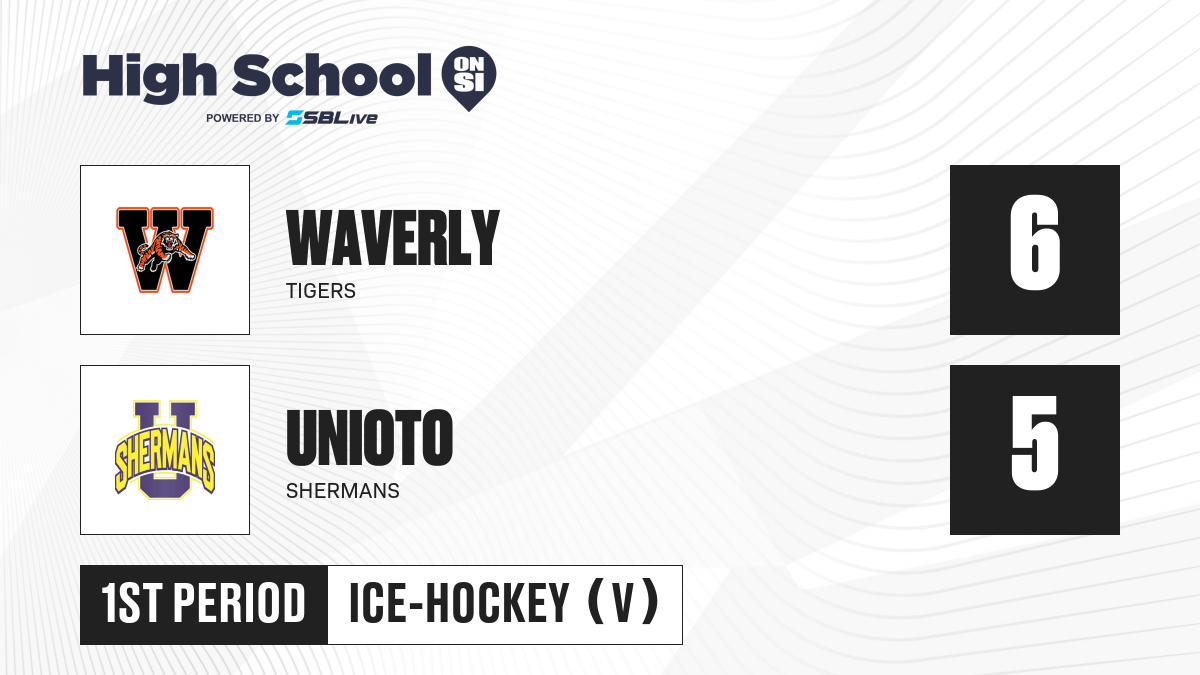 High School ON SI
POWERED BY SBLive

W

WAVERLY
TIGERS

6

U
SHERMANS

UNIOTO
SHERMANS

5

1ST PERIOD
ICE-HOCKEY (V)